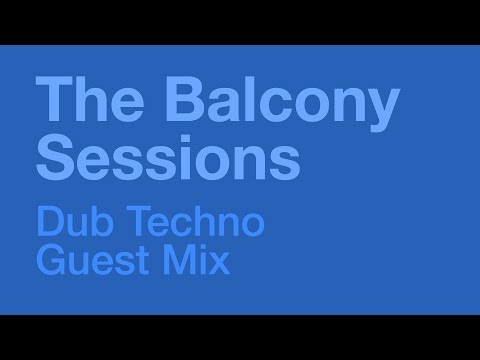 The Balcony Sessions

Dub Techno
Guest Mix